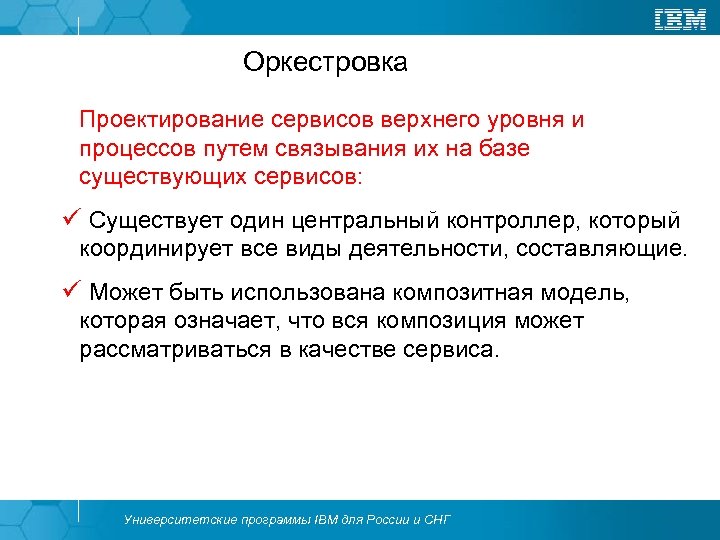 IBM

Оркестровка

Проектирование сервисов верхнего уровня и процессов путем связывания их на базе существующих сервисов:

✓ Существует один центральный контроллер, который координирует все виды деятельности, составляющие.

✓ Может быть использована композитная модель, которая означает, что вся композиция может рассматриваться в качестве сервиса.

Университетские программы IBM для России и СНГ